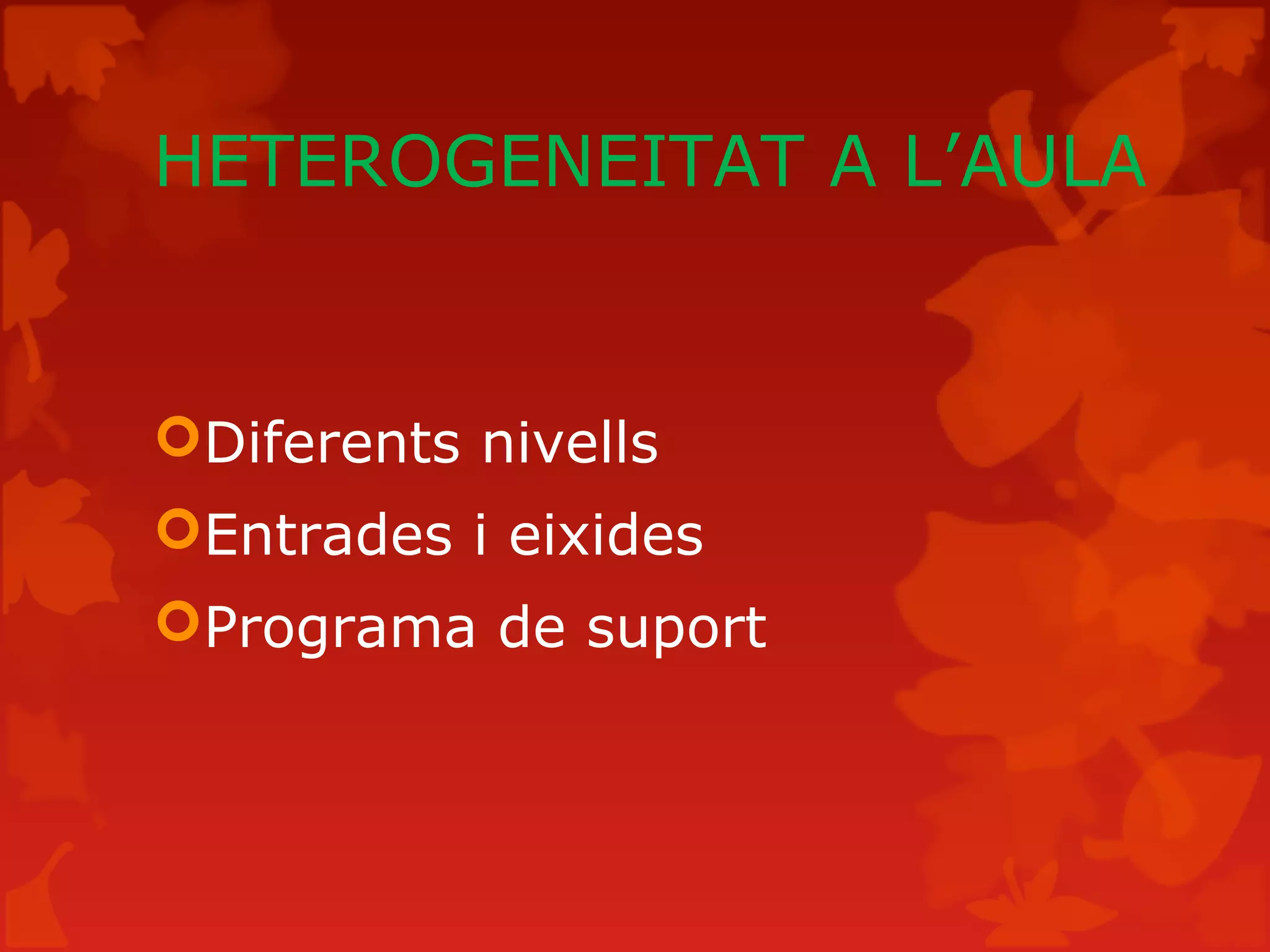 HETEROGENEITAT A L’AULA

Diferents nivells
Entrades i eixides
Programa de suport